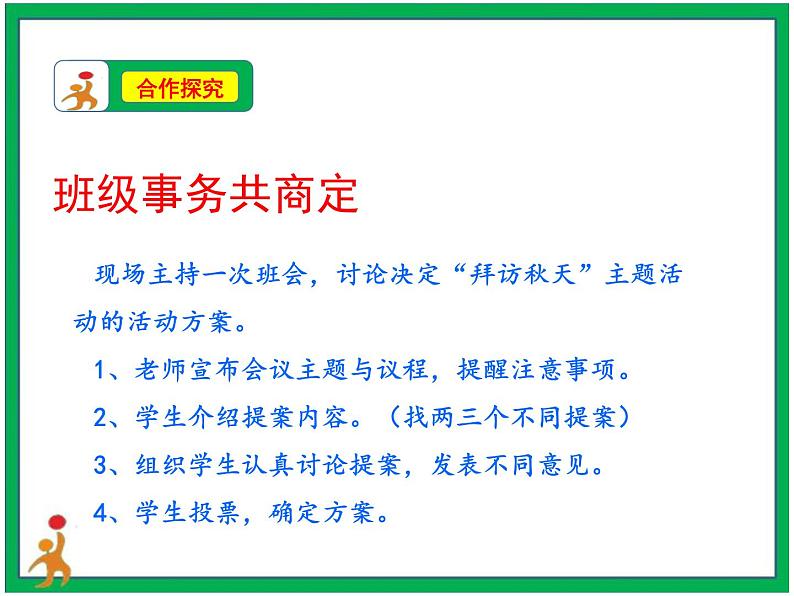 合作探究

班级事务共商定

现场主持一次班会，讨论决定“拜访秋天”主题活动的活动方案。

1、老师宣布会议主题与议程，提醒注意事项。

2、学生介绍提案内容。（找两三个不同提案）

3、组织学生认真讨论提案，发表不同意见。

4、学生投票，确定方案。